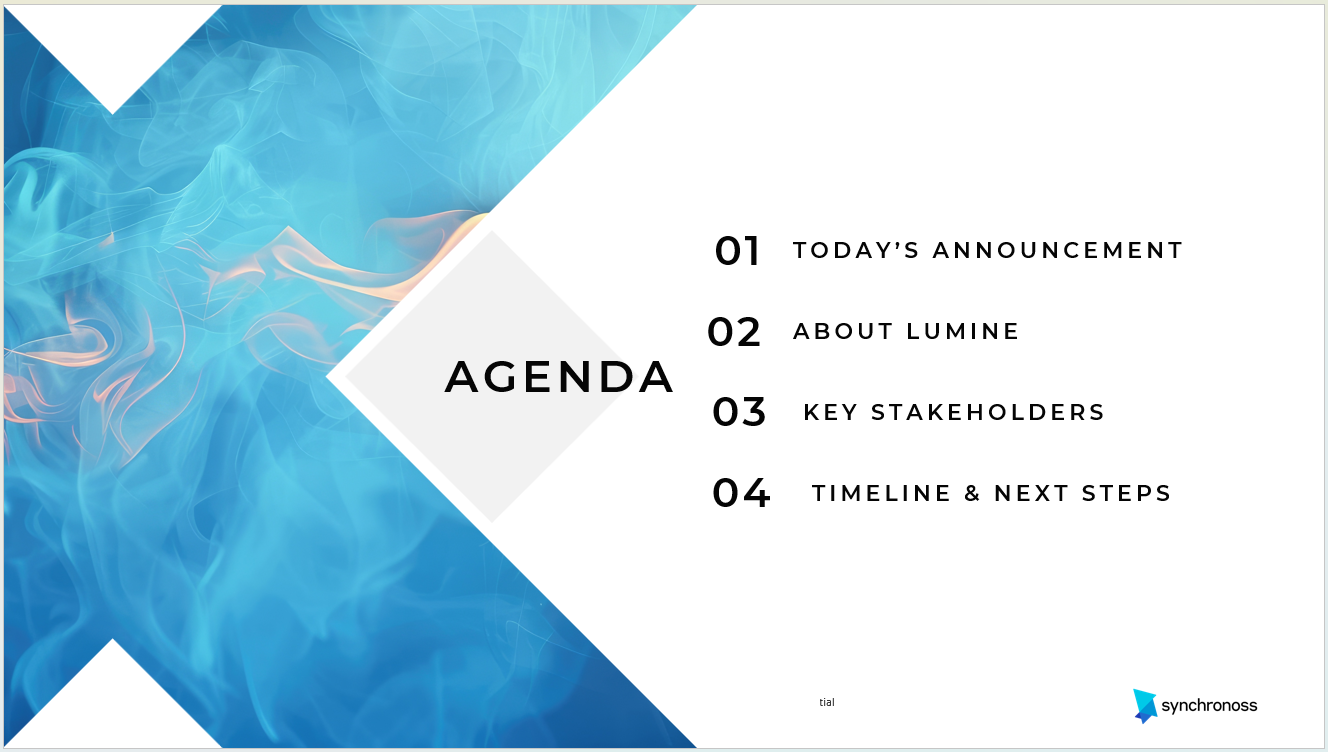 AGENDA

01 TODAY'S ANNOUNCEMENT

02 ABOUT LUMINE

03 KEY STAKEHOLDERS

04 TIMELINE & NEXT STEPS

tial

synchronoss